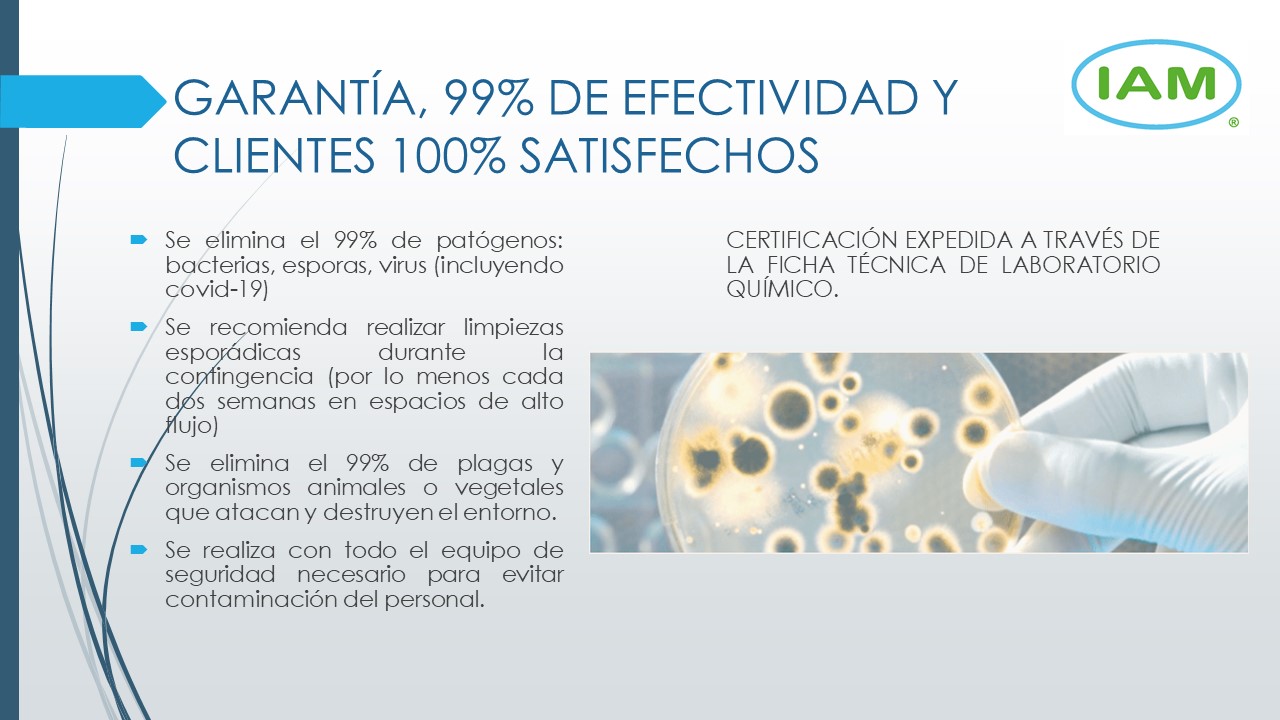 GARANTÍA, 99% DE EFECTIVIDAD Y CLIENTES 100% SATISFECHOS

IAM ®

Se elimina el 99% de patógenos: bacterias, esporas, virus (incluyendo covid-19)

Se recomienda realizar limpiezas esporádicas durante la contingencia (por lo menos cada dos semanas en espacios de alto flujo)

Se elimina el 99% de plagas y organismos animales o vegetales que atacan y destruyen el entorno.

Se realiza con todo el equipo de seguridad necesario para evitar contaminación del personal.

CERTIFICACIÓN EXPEDIDA A TRAVÉS DE LA FICHA TÉCNICA DE LABORATORIO QUÍMICO.